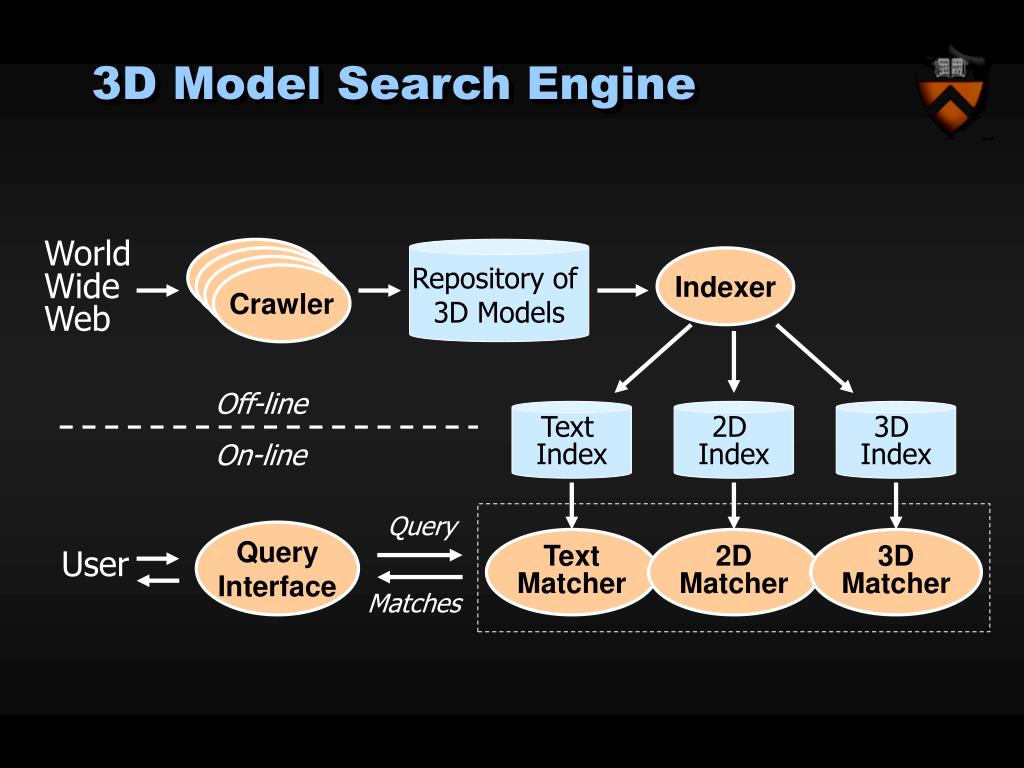 3D Model Search Engine

World Wide Web

Crawler

Repository of 3D Models

Indexer

Off-line

On-line

Text Index

2D Index

3D Index

User

Query Interface

Query

Matches

Text Matcher

2D Matcher

3D Matcher